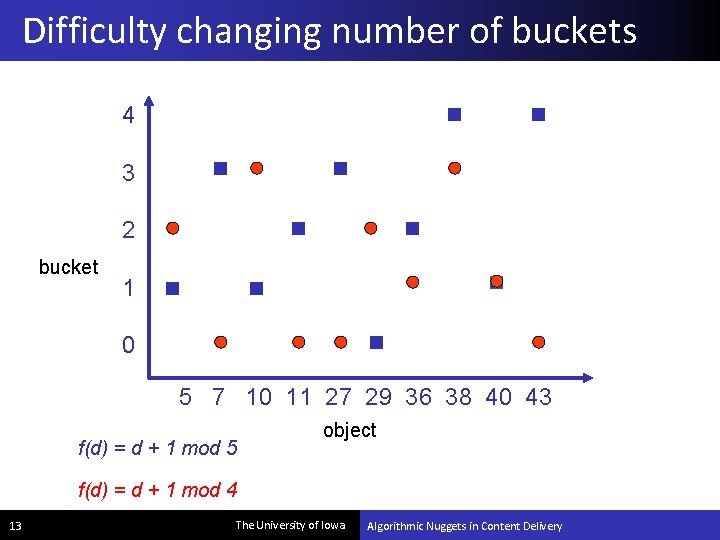 Difficulty changing number of buckets

4
3
2
1
0

bucket

5 7 10 11 27 29 36 38 40 43

object

f(d) = d + 1 mod 5

f(d) = d + 1 mod 4

13

The University of Iowa

Algorithmic Nuggets in Content Delivery